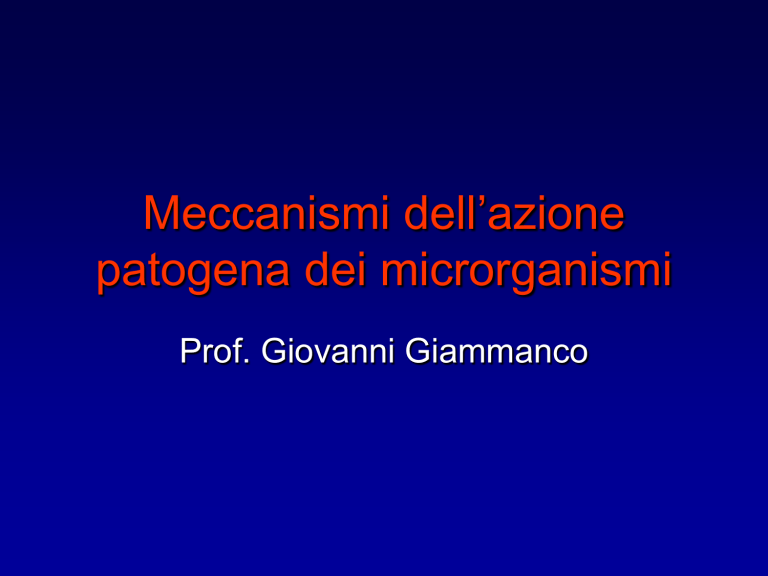 Meccanismi dell’azione patogena dei microrganismi

Prof. Giovanni Giammanco